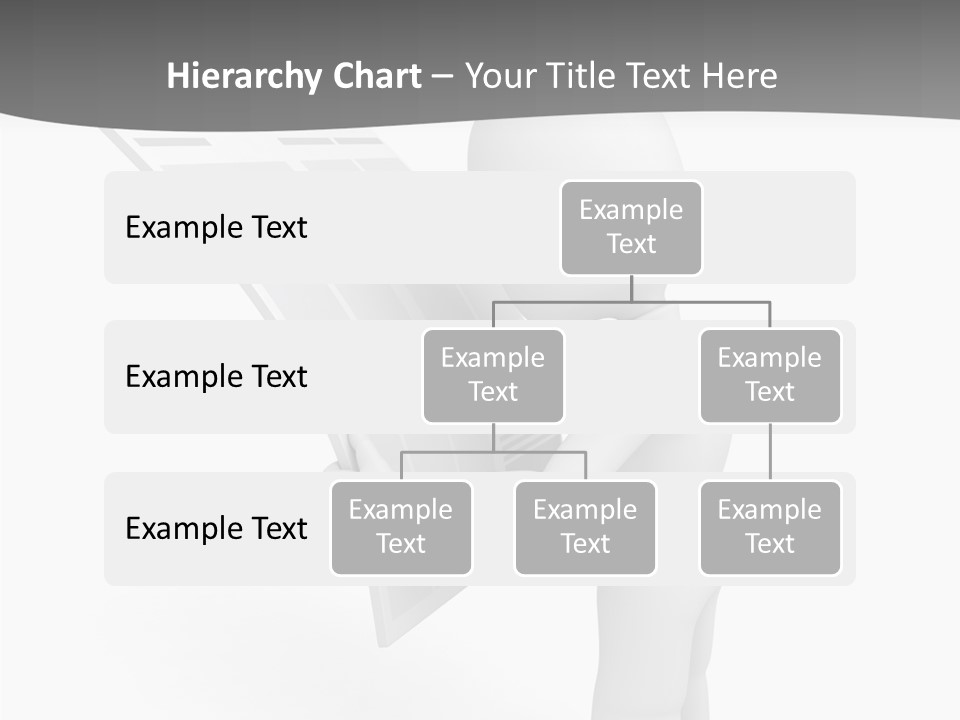 Hierarchy Chart – Your Title Text Here

Example Text

Example Text

Example Text

Example Text

Example Text

Example Text

Example Text

Example Text

Example Text